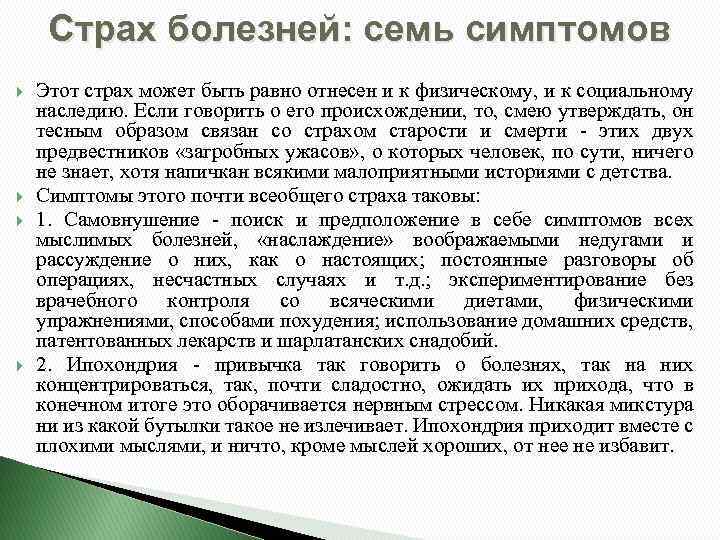 Страх болезней: семь симптомов

Этот страх может быть равно отнесен и к физическому, и к социальному наследию. Если говорить о его происхождении, то, смею утверждать, он тесным образом связан со страхом старости и смерти - этих двух предвестников «загробных ужасов», о которых человек, по сути, ничего не знает, хотя напичкан всякими малоприятными историями с детства.

Симптомы этого почти всеобщего страха таковы:

1. Самовнушение - поиск и предположение в себе симптомов всех мыслимых болезней, «наслаждение» воображаемыми недугами и рассуждение о них, как о настоящих; постоянные разговоры об операциях, несчастных случаях и т.д.; экспериментирование без врачебного контроля со всяческими диетами, физическими упражнениями, способами похудения; использование домашних средств, патентованных лекарств и шарлатанских снадобий.

2. Ипохондрия - привычка так говорить о болезнях, так на них концентрироваться, так, почти сладостно, ожидать их прихода, что в конечном итоге это оборачивается нервным стрессом. Никакая микстура ни из какой бутылки такое не излечивает. Ипохондрия приходит вместе с плохими мыслями, и ничто, кроме мыслей хороших, от нее не избавит.